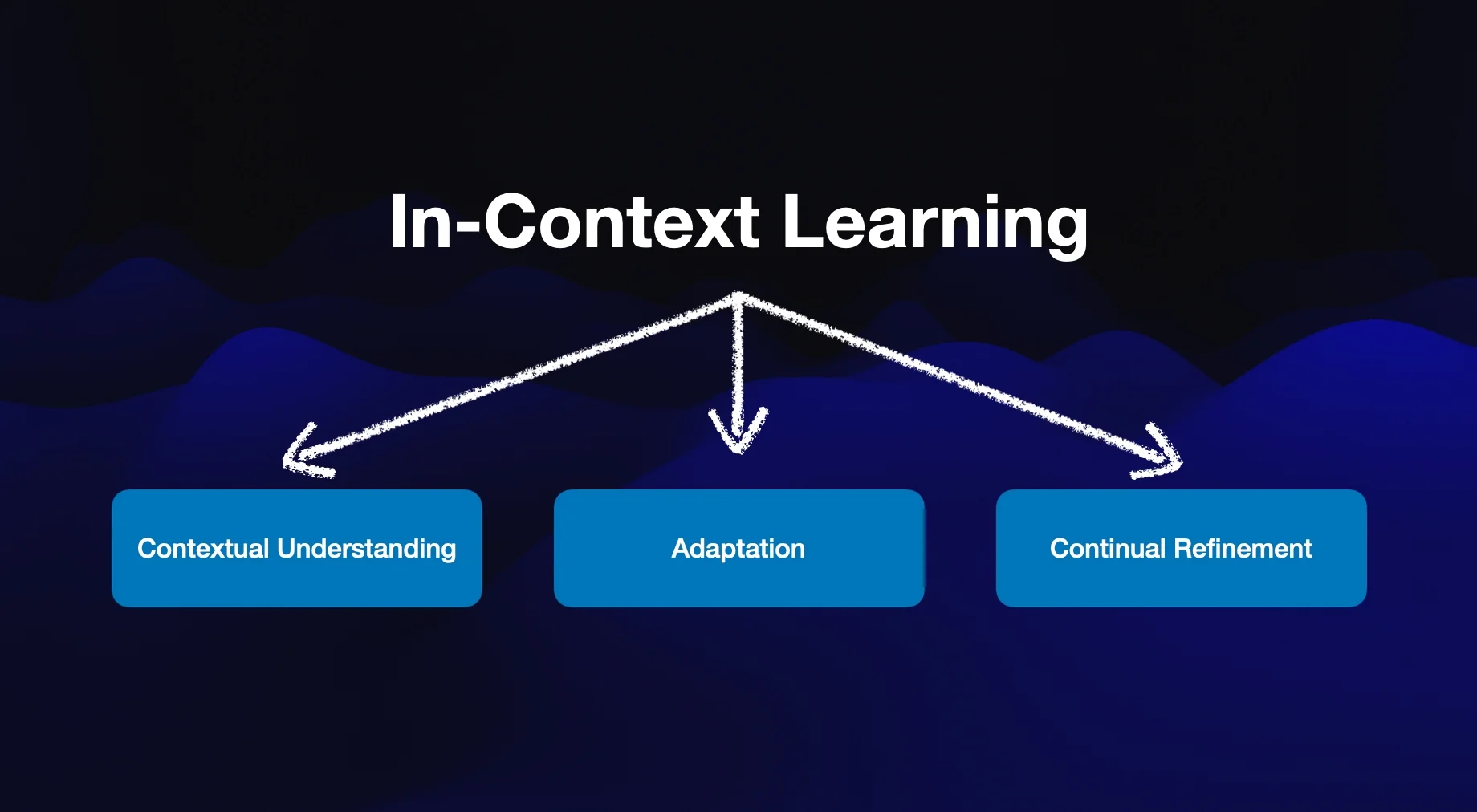 In-Context Learning

Contextual Understanding

Adaptation

Continual Refinement